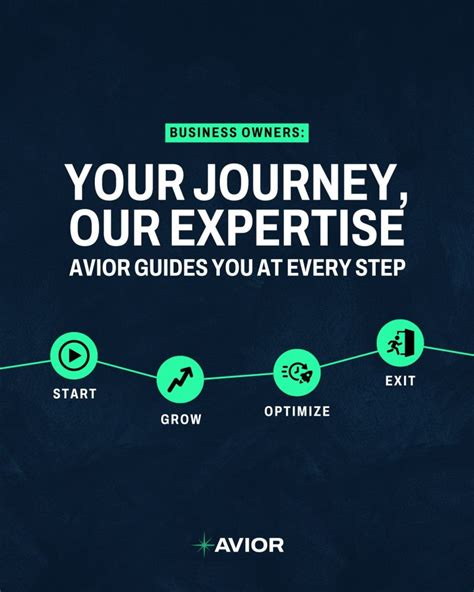 BUSINESS OWNERS:

YOUR JOURNEY, OUR EXPERTISE

AVIOR GUIDES YOU AT EVERY STEP

START

GROW

OPTIMIZE

EXIT

AVIOR